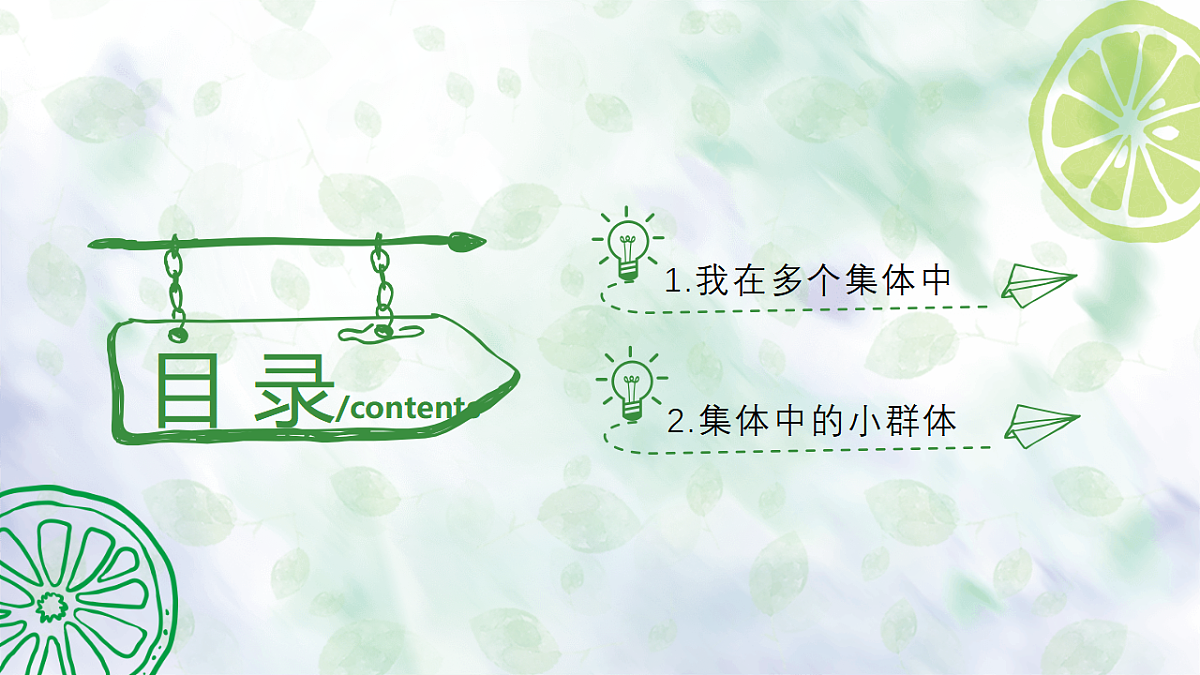 目录/content

1.我在多个集体中

2.集体中的小群体